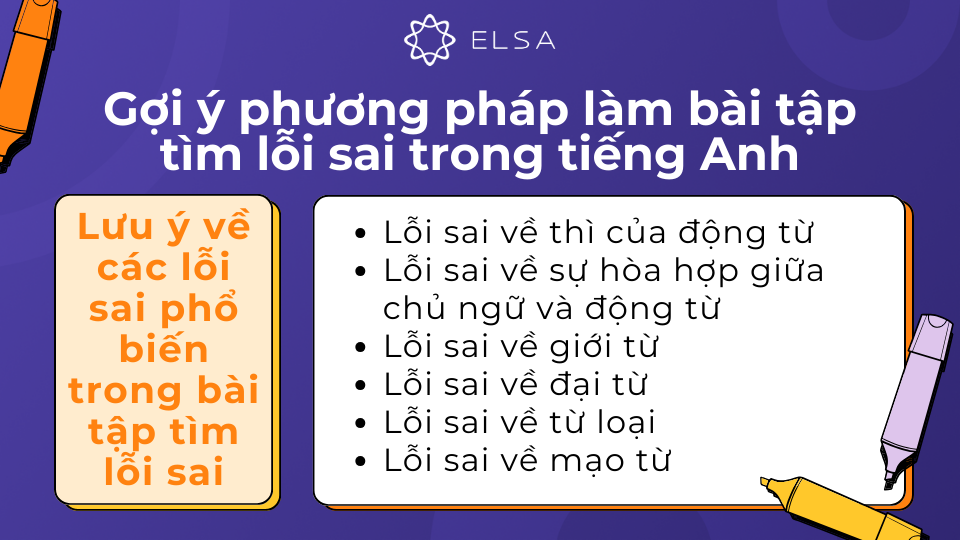 ELSA

Gợi ý phương pháp làm bài tập tìm lỗi sai trong tiếng Anh

Lưu ý về các lỗi sai phổ biến trong bài tập tìm lỗi sai

- Lỗi sai về thì của động từ
- Lỗi sai về sự hòa hợp giữa chủ ngữ và động từ
- Lỗi sai về giới từ
- Lỗi sai về đại từ
- Lỗi sai về từ loại
- Lỗi sai về mạo từ